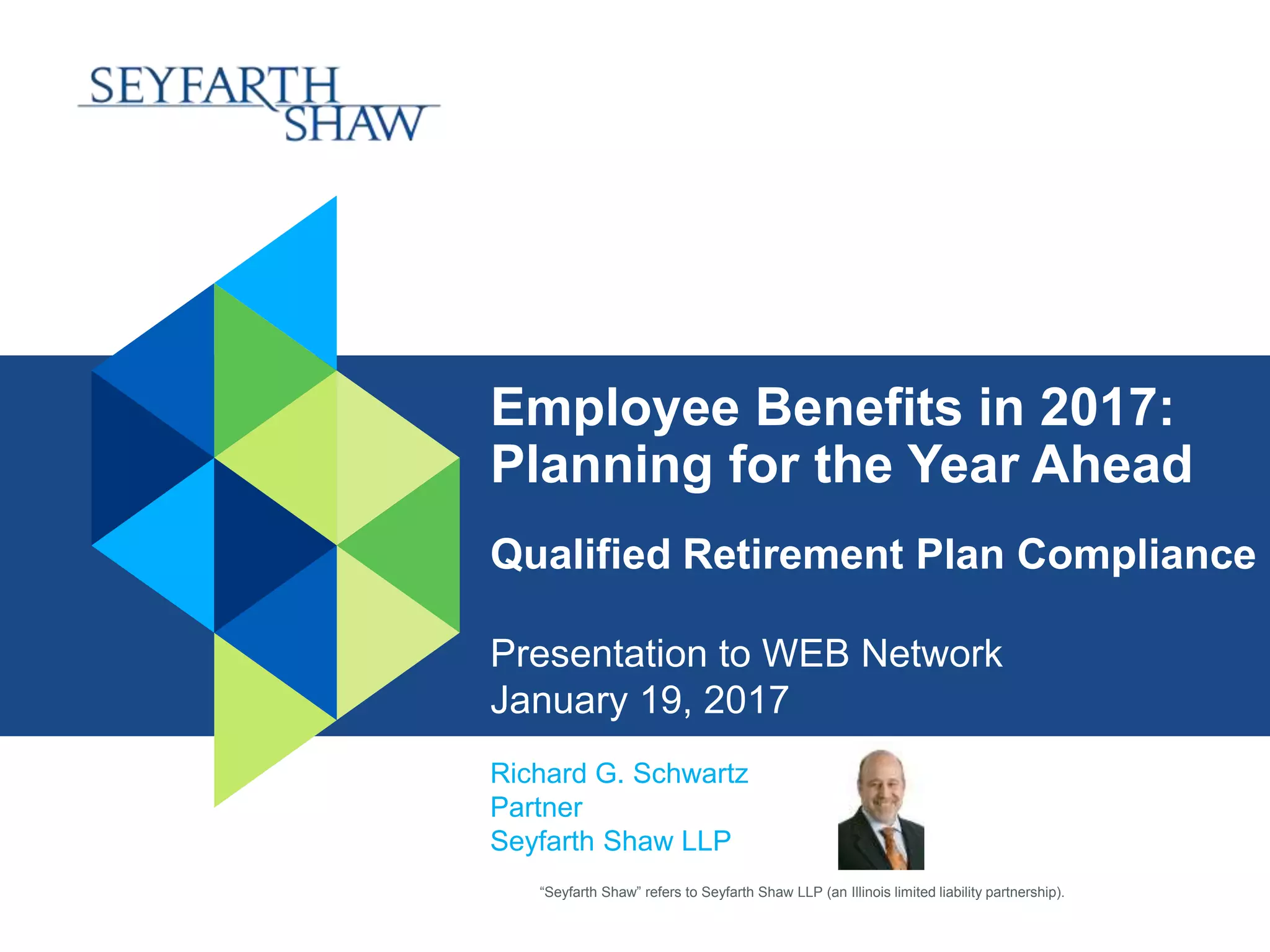 SEYFARTH SHAW

Employee Benefits in 2017: Planning for the Year Ahead

Qualified Retirement Plan Compliance

Presentation to WEB Network
January 19, 2017

Richard G. Schwartz
Partner
Seyfarth Shaw LLP

“Seyfarth Shaw” refers to Seyfarth Shaw LLP (an Illinois limited liability partnership).